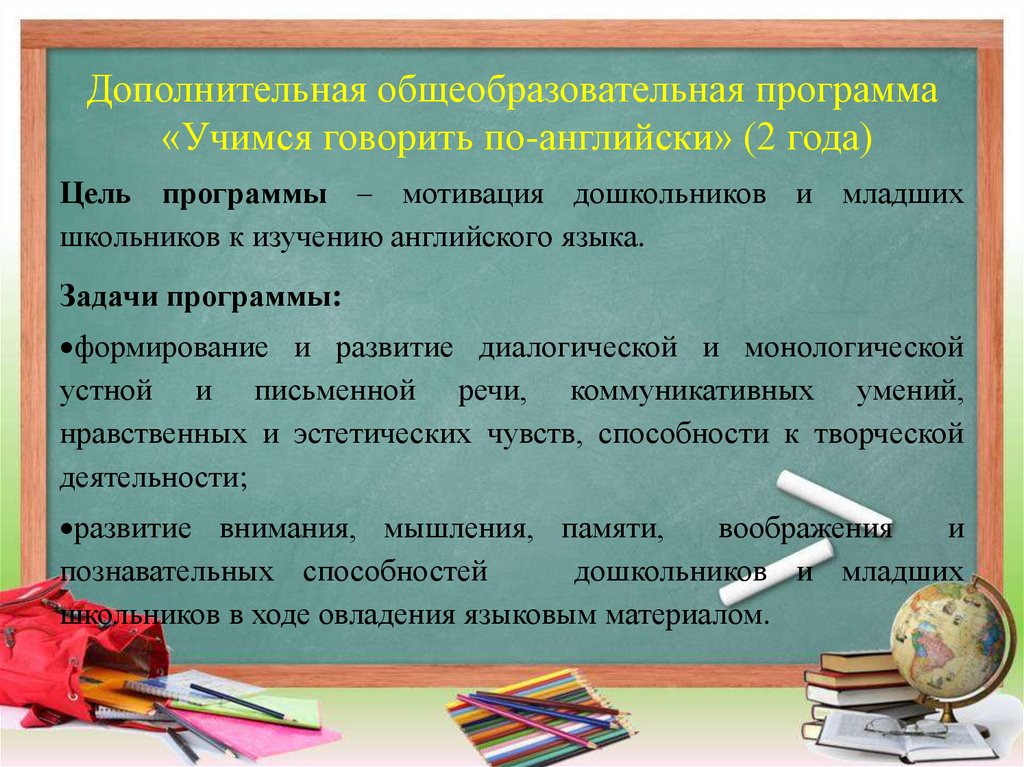 Дополнительная общеобразовательная программа «Учимся говорить по-английски» (2 года)

Цель программы – мотивация дошкольников и младших школьников к изучению английского языка.

Задачи программы:

•формирование и развитие диалогической и монологической устной и письменной речи, коммуникативных умений, нравственных и эстетических чувств, способности к творческой деятельности;

•развитие внимания, мышления, памяти, воображения и познавательных способностей дошкольников и младших школьников в ходе овладения языковым материалом.